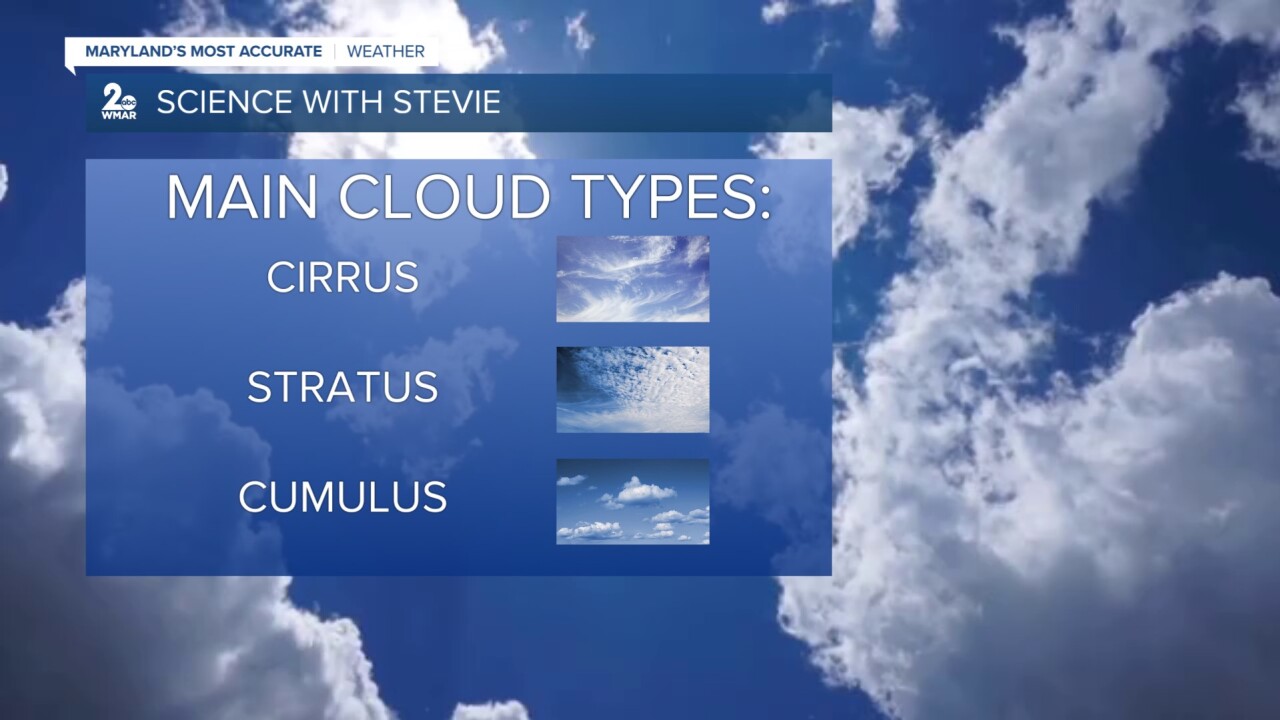 MARYLAND'S MOST ACCURATE | WEATHER

2 abc WMAR SCIENCE WITH STEVIE

MAIN CLOUD TYPES:

CIRRUS

STRATUS

CUMULUS